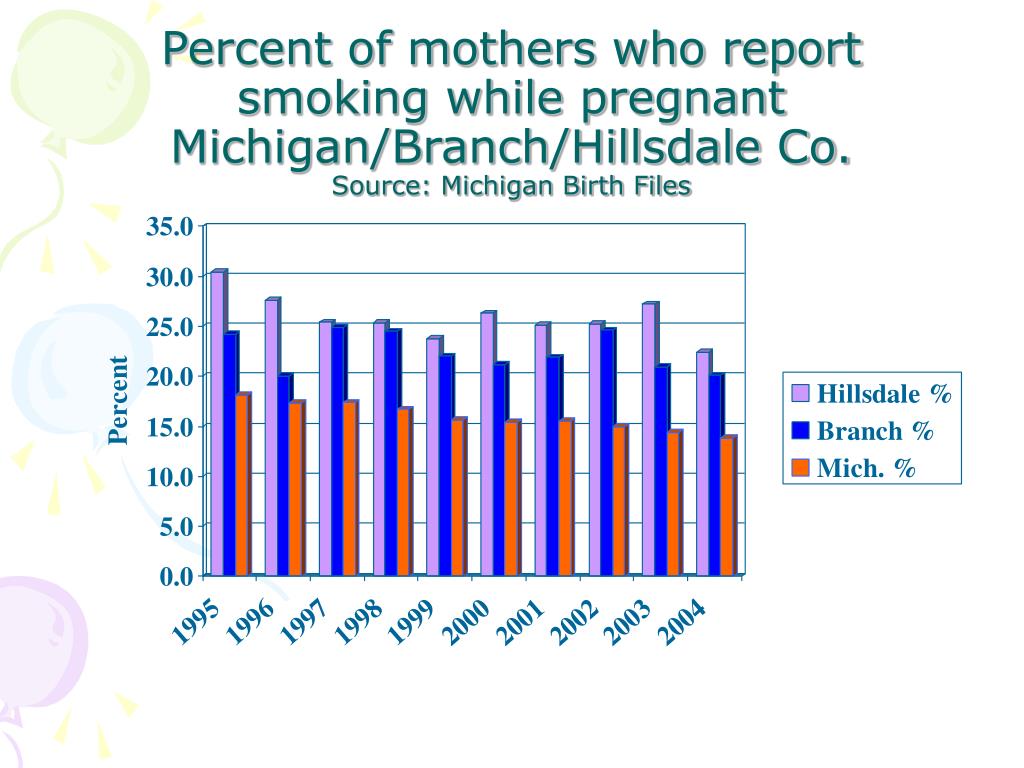 Percent of mothers who report smoking while pregnant Michigan/Branch/Hillsdale Co.
Source: Michigan Birth Files

Percent

35.0
30.0
25.0
20.0
15.0
10.0
5.0
0.0

1995
1996
1997
1998
1999
2000
2001
2002
2003
2004

Hillsdale %
Branch %
Mich. %